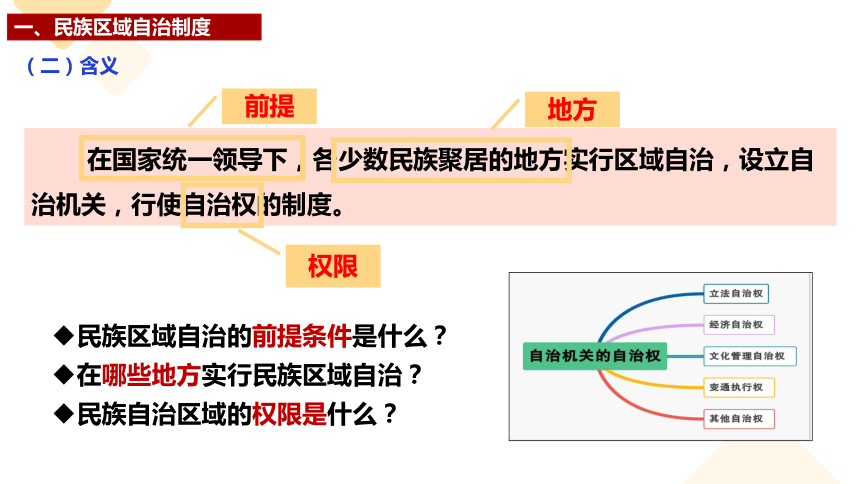 一、民族区域自治制度

（二）含义

前提

地方

在国家统一领导下，各少数民族聚居的地方实行区域自治，设立自治机关，行使自治权的制度。

权限

◆民族区域自治的前提条件是什么？
◆在哪些地方实行民族区域自治？
◆民族自治区域的权限是什么？

自治机关的自治权

立法自治权

经济自治权

文化管理自治权

变通执行权

其他自治权